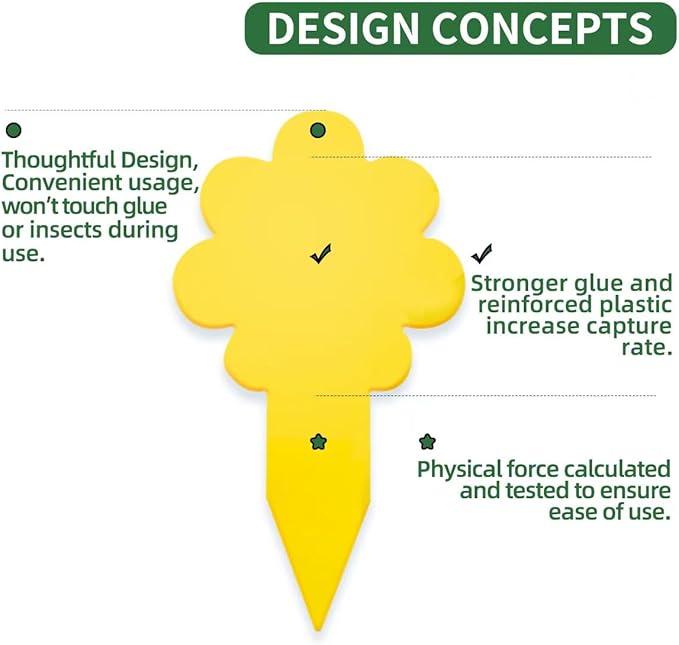 DESIGN CONCEPTS

Thoughtful Design, Convenient usage, won't touch glue or insects during use.

Stronger glue and reinforced plastic increase capture rate.

Physical force calculated and tested to ensure ease of use.